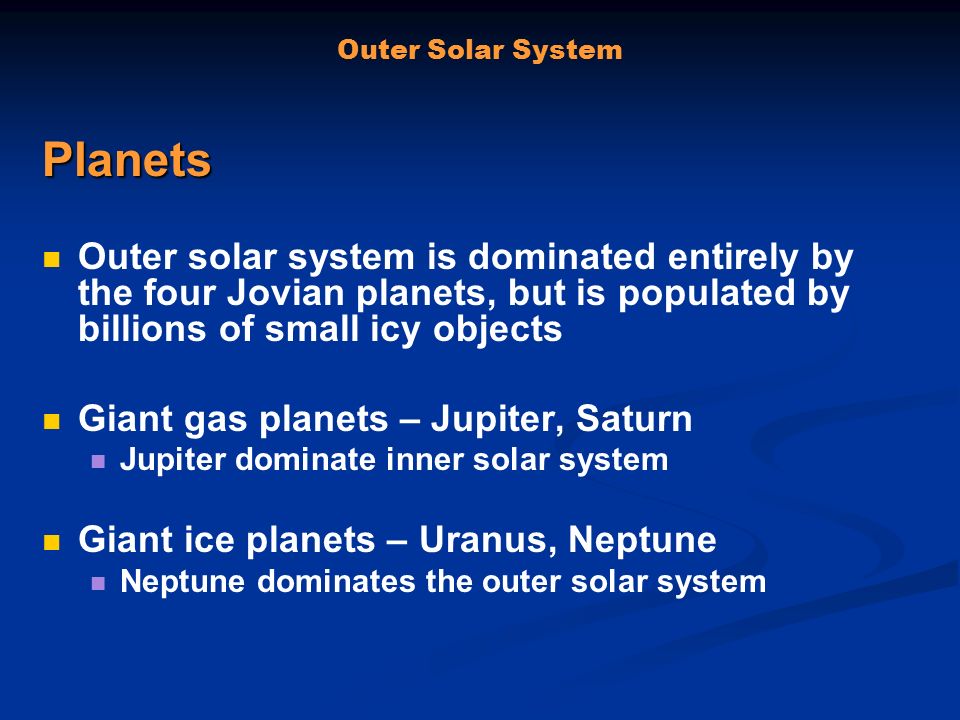 Outer Solar System

Planets

Outer solar system is dominated entirely by the four Jovian planets, but is populated by billions of small icy objects

Giant gas planets – Jupiter, Saturn
Jupiter dominate inner solar system

Giant ice planets – Uranus, Neptune
Neptune dominates the outer solar system